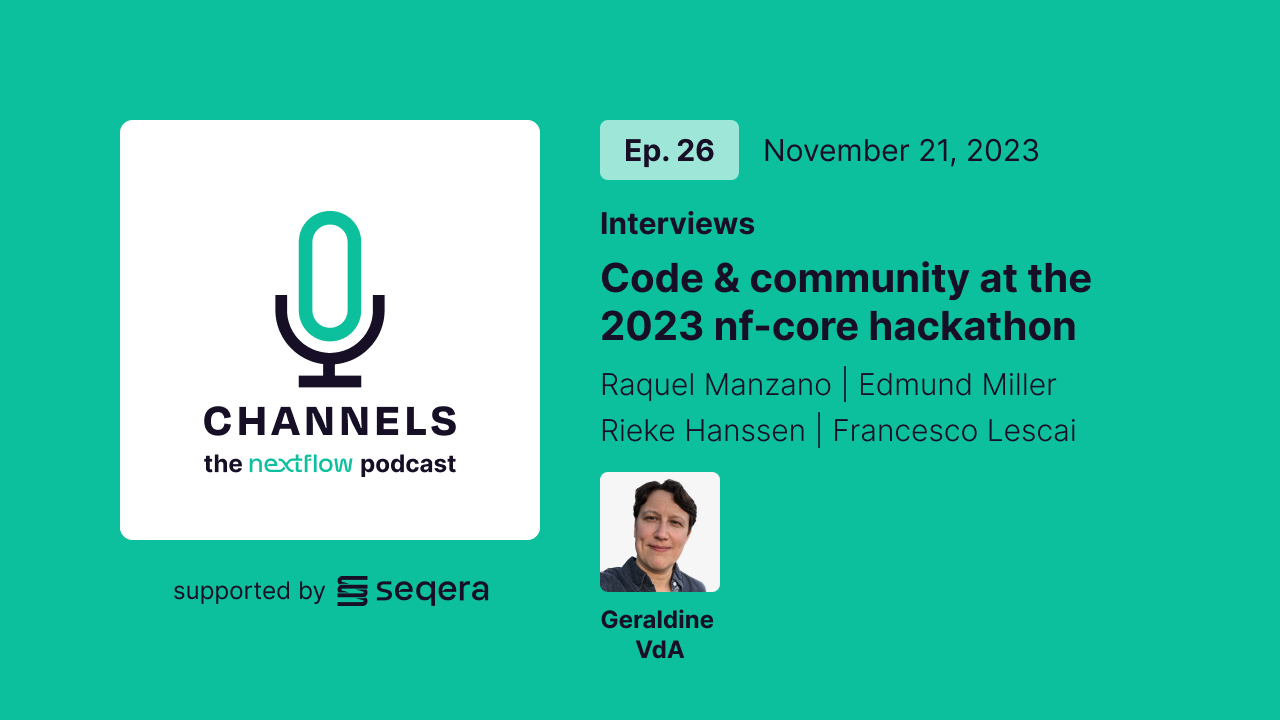 CHANNELS
the nextflow podcast

supported by seqera

Ep. 26 November 21, 2023

Interviews

Code & community at the 2023 nf-core hackathon

Raquel Manzano | Edmund Miller
Rieke Hanssen | Francesco Lescai

Geraldine VdA